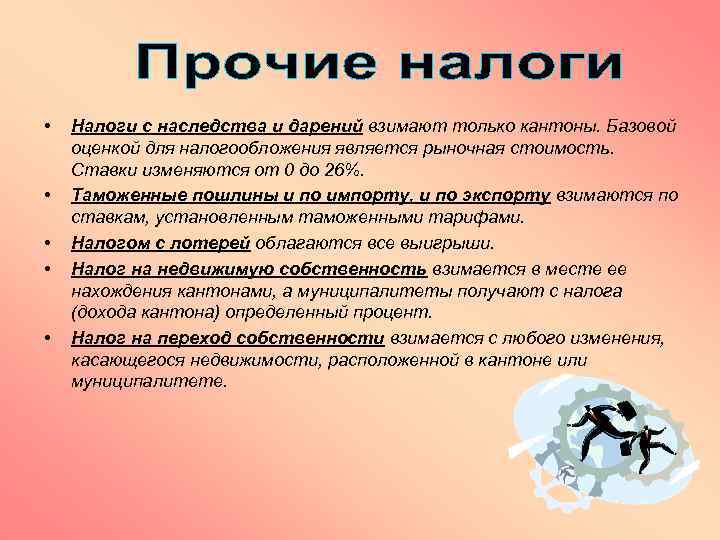 Прочие налоги

• Налоги с наследства и дарений взимают только кантоны. Базовой оценкой для налогообложения является рыночная стоимость. Ставки изменяются от 0 до 26%.

• Таможенные пошлины и по импорту, и по экспорту взимаются по ставкам, установленным таможенными тарифами.

• Налогом с лотерей облагаются все выигрыши.

• Налог на недвижимую собственность взимается в месте ее нахождения кантонами, а муниципалитеты получают с налога (дохода кантона) определенный процент.

• Налог на переход собственности взимается с любого изменения, касающегося недвижимости, расположенной в кантоне или муниципалитете.